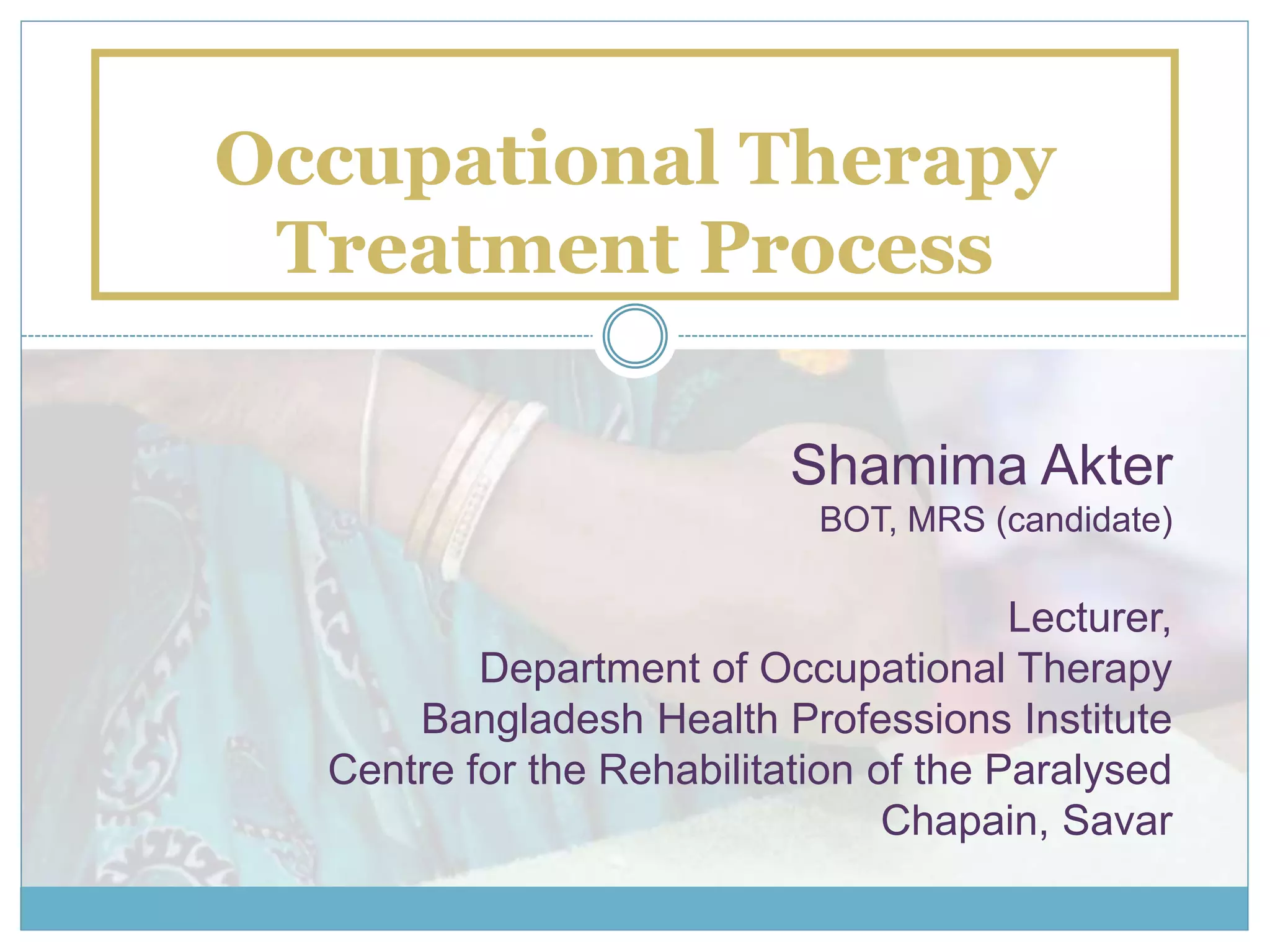 Occupational Therapy Treatment Process

Shamima Akter
BOT, MRS (candidate)

Lecturer,
Department of Occupational Therapy
Bangladesh Health Professions Institute
Centre for the Rehabilitation of the Paralysed
Chapain, Savar